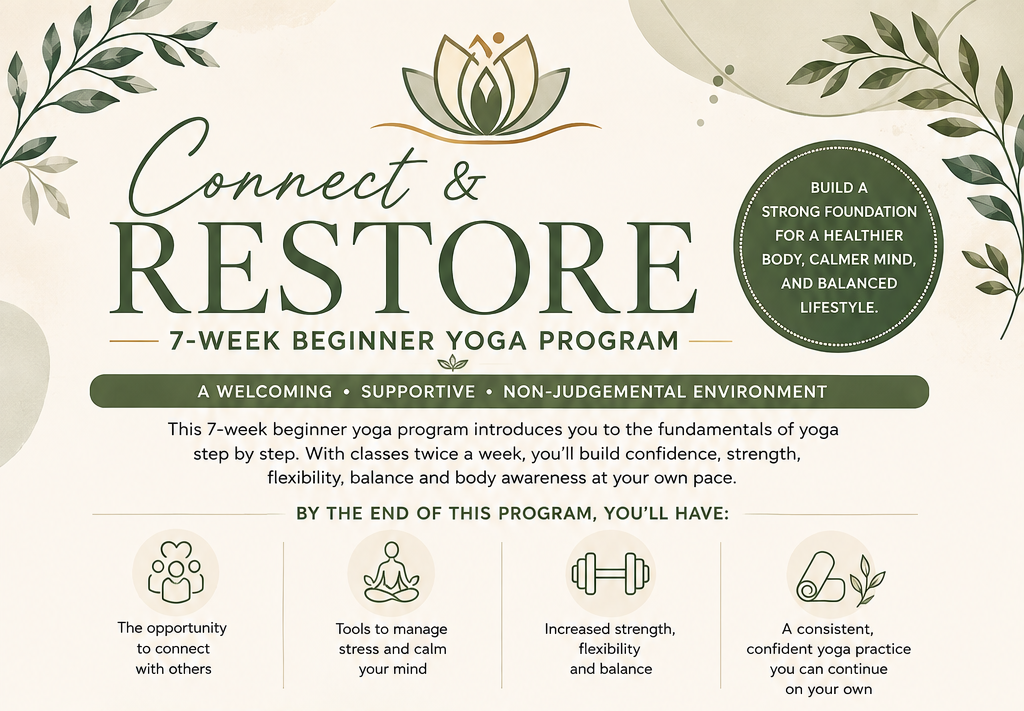 Connect &
RESTORE

7-WEEK BEGINNER YOGA PROGRAM

BUILD A STRONG FOUNDATION FOR A HEALTHIER BODY, CALMER MIND, AND BALANCED LIFESTYLE.

A WELCOMING • SUPPORTIVE • NON-JUDGEMENTAL ENVIRONMENT

This 7-week beginner yoga program introduces you to the fundamentals of yoga step by step. With classes twice a week, you'll build confidence, strength, flexibility, balance and body awareness at your own pace.

BY THE END OF THIS PROGRAM, YOU'LL HAVE:

The opportunity to connect with others

Tools to manage stress and calm your mind

Increased strength, flexibility and balance

A consistent, confident yoga practice you can continue on your own